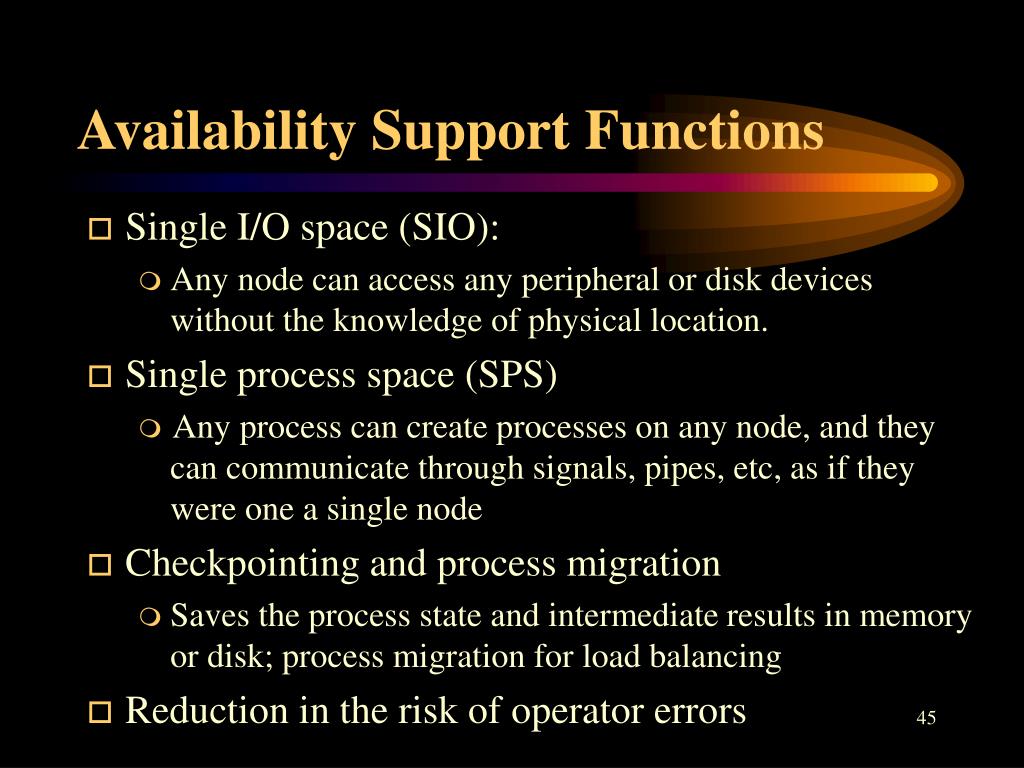 Availability Support Functions

Single I/O space (SIO):

Any node can access any peripheral or disk devices without the knowledge of physical location.

Single process space (SPS)

Any process can create processes on any node, and they can communicate through signals, pipes, etc, as if they were one a single node

Checkpointing and process migration

Saves the process state and intermediate results in memory or disk; process migration for load balancing

Reduction in the risk of operator errors

45